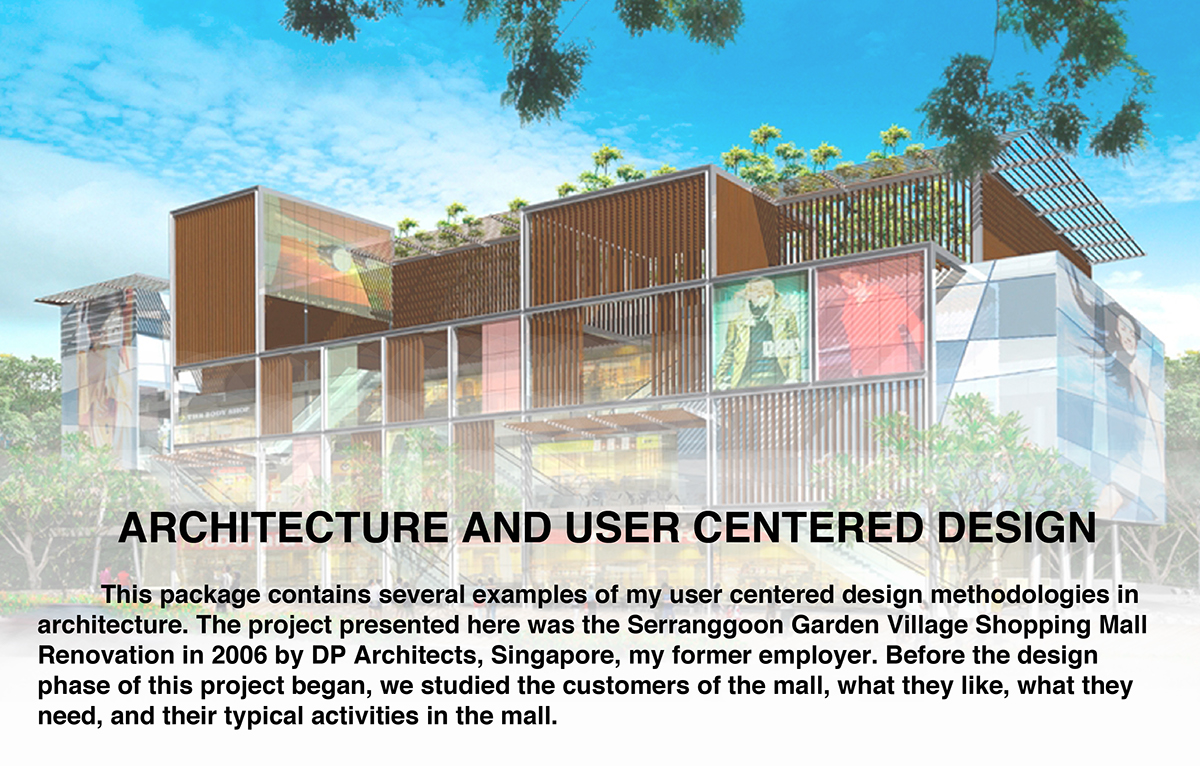 ARCHITECTURE AND USER CENTERED DESIGN

This package contains several examples of my user centered design methodologies in architecture. The project presented here was the Serranggoon Garden Village Shopping Mall Renovation in 2006 by DP Architects, Singapore, my former employer. Before the design phase of this project began, we studied the customers of the mall, what they like, what they need, and their typical activities in the mall.